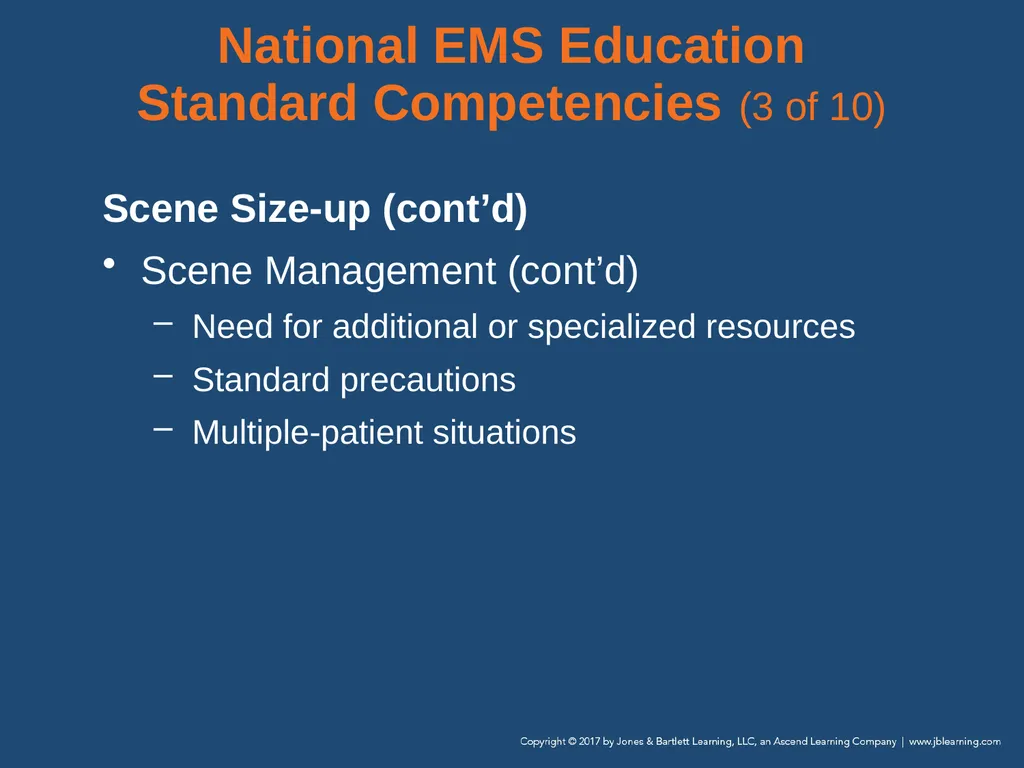 National EMS Education Standard Competencies (3 of 10)

Scene Size-up (cont’d)

• Scene Management (cont’d)
– Need for additional or specialized resources
– Standard precautions
– Multiple-patient situations

Copyright © 2017 by Jones & Bartlett Learning, LLC, an Ascend Learning Company | www.jblearning.com